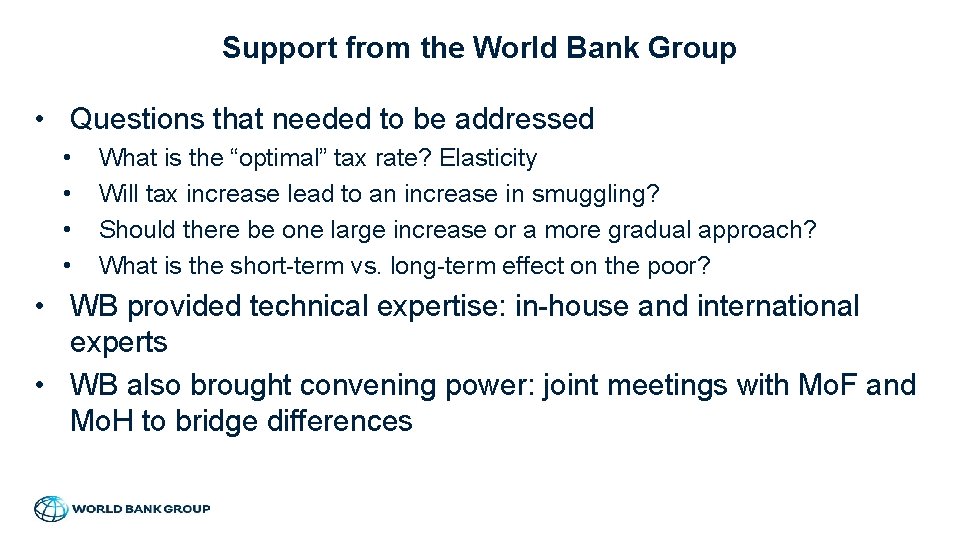 Support from the World Bank Group

• Questions that needed to be addressed
  • What is the “optimal” tax rate? Elasticity
  • Will tax increase lead to an increase in smuggling?
  • Should there be one large increase or a more gradual approach?
  • What is the short-term vs. long-term effect on the poor?
• WB provided technical expertise: in-house and international experts
• WB also brought convening power: joint meetings with MoF and MoH to bridge differences

WORLD BANK GROUP